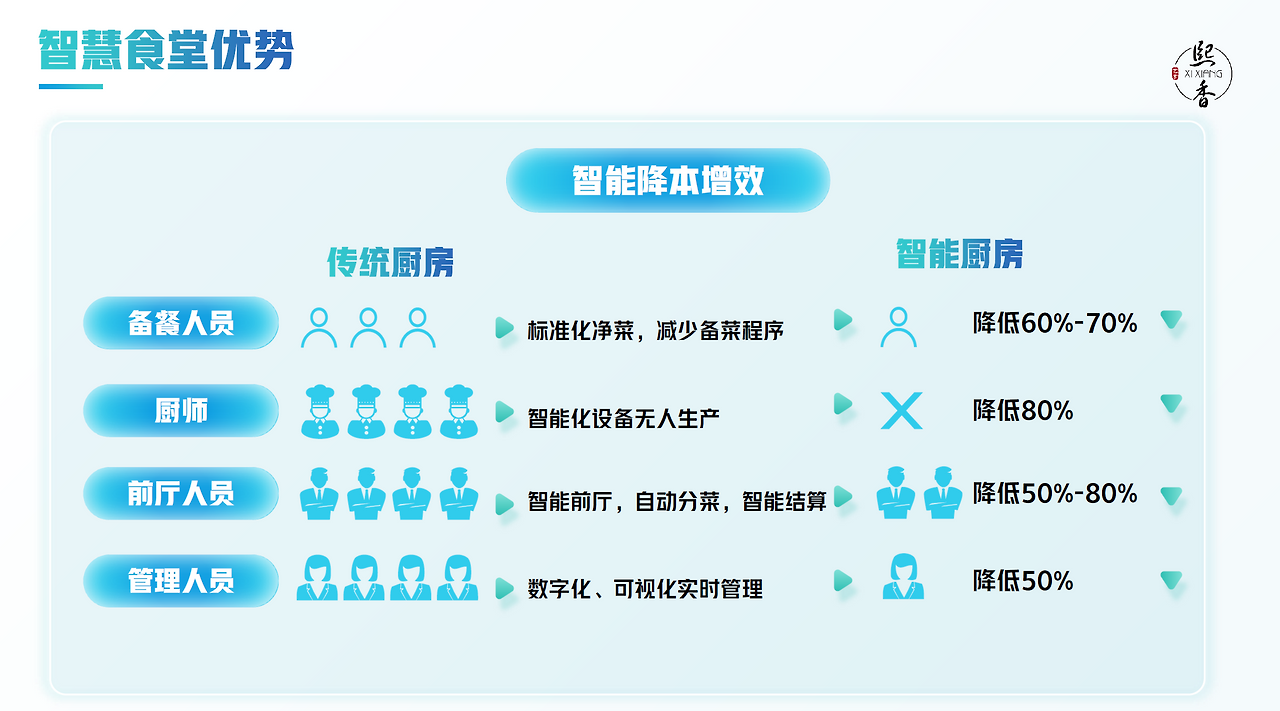 智慧食堂优势

熙香
XI XIANG

智能降本增效

传统厨房

智能厨房

备餐人员
标准化净菜，减少备菜程序
降低60%-70%

厨师
智能化设备无人生产
降低80%

前厅人员
智能前厅，自动分菜，智能结算
降低50%-80%

管理人员
数字化、可视化实时管理
降低50%